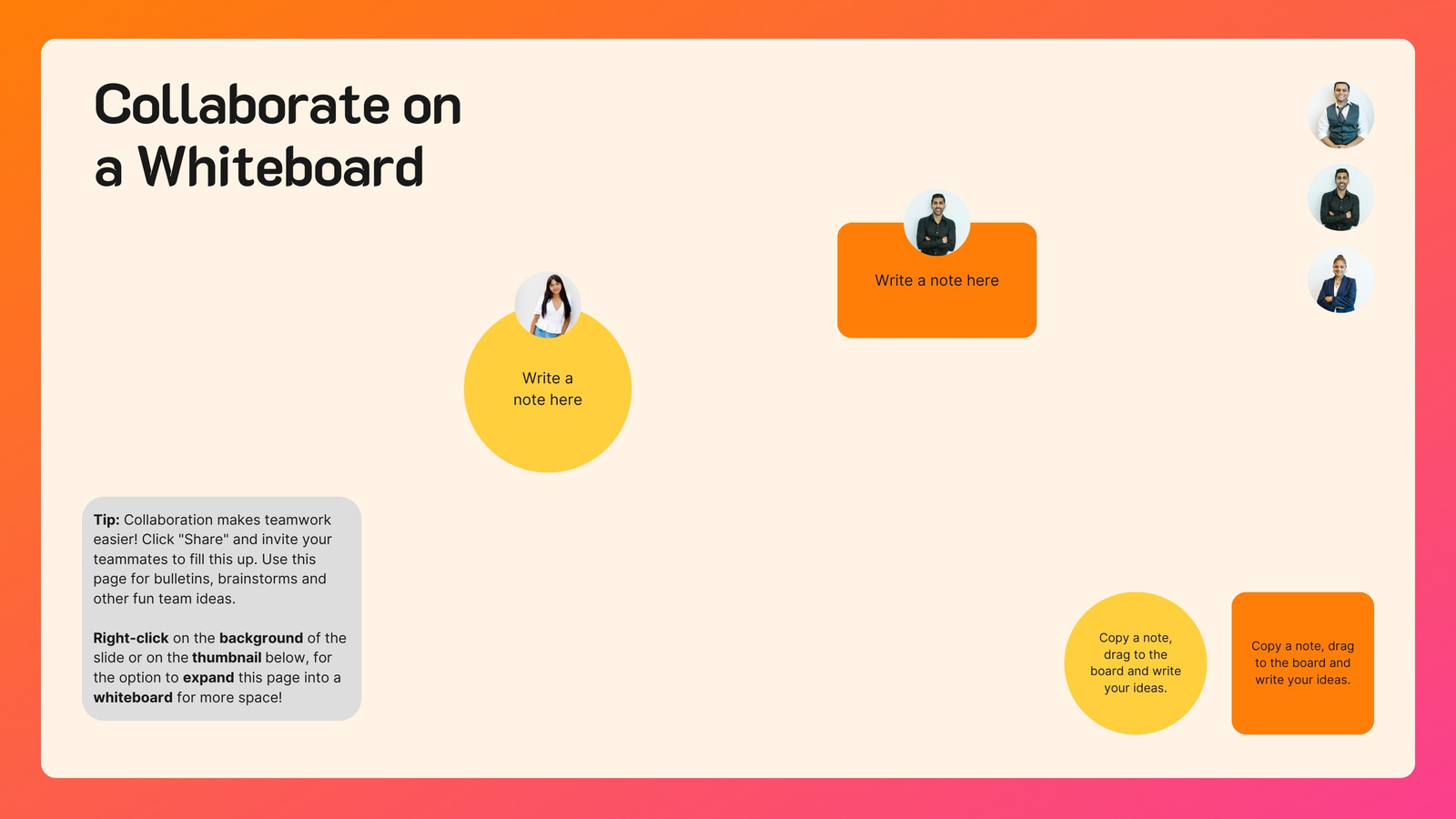 Collaborate on a Whiteboard

Write a note here

Write a note here

Tip: Collaboration makes teamwork easier! Click "Share" and invite your teammates to fill this up. Use this page for bulletins, brainstorms and other fun team ideas.

Right-click on the background of the slide or on the thumbnail below, for the option to expand this page into a whiteboard for more space!

Copy a note, drag to the board and write your ideas.

Copy a note, drag to the board and write your ideas.